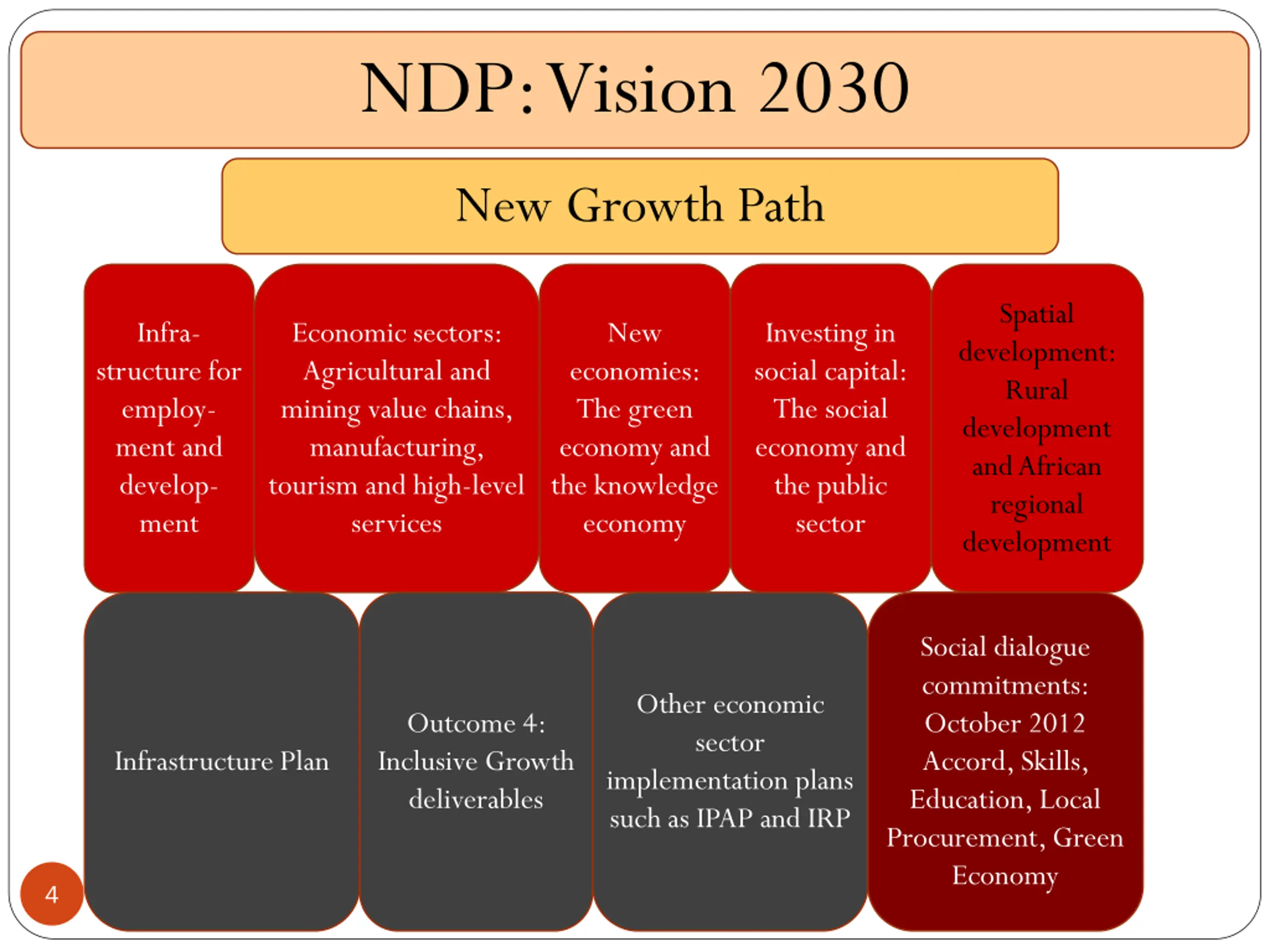 NDP: Vision 2030

New Growth Path

Infrastructure for employment and development

Economic sectors: Agricultural and mining value chains, manufacturing, tourism and high-level services

New economies: The green economy and the knowledge economy

Investing in social capital: The social economy and the public sector

Spatial development: Rural development and African regional development

Infrastructure Plan

Outcome 4: Inclusive Growth deliverables

Other economic sector implementation plans such as IPAP and IRP

Social dialogue commitments: October 2012 Accord, Skills, Education, Local Procurement, Green Economy

4